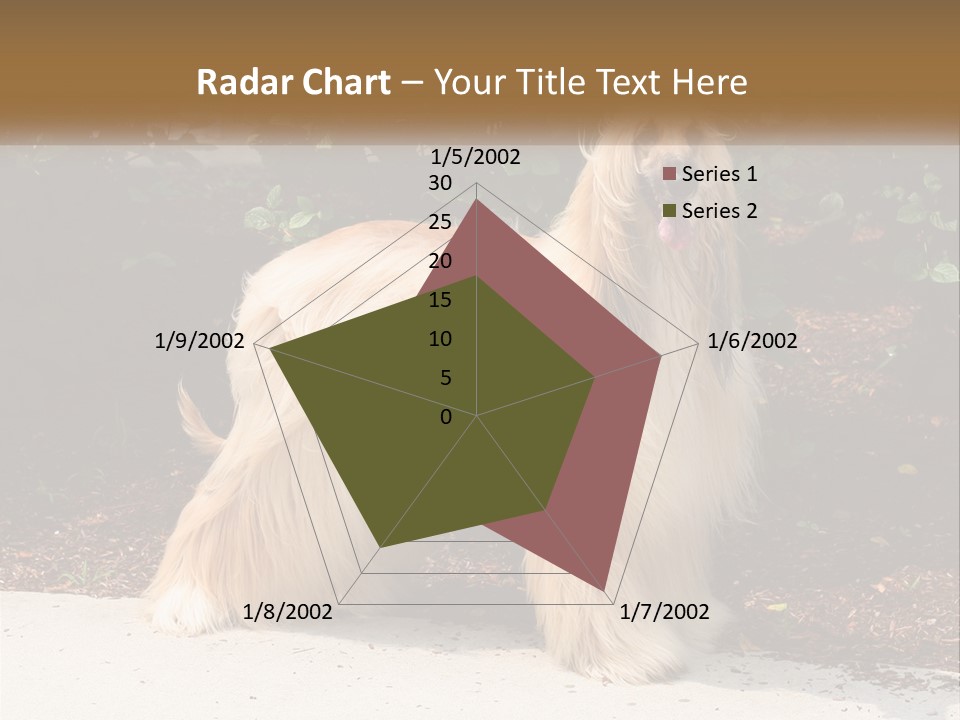 Radar Chart – Your Title Text Here

1/5/2002
30
25
20
15
10
5
0
1/6/2002
1/7/2002
1/8/2002
1/9/2002

Series 1
Series 2